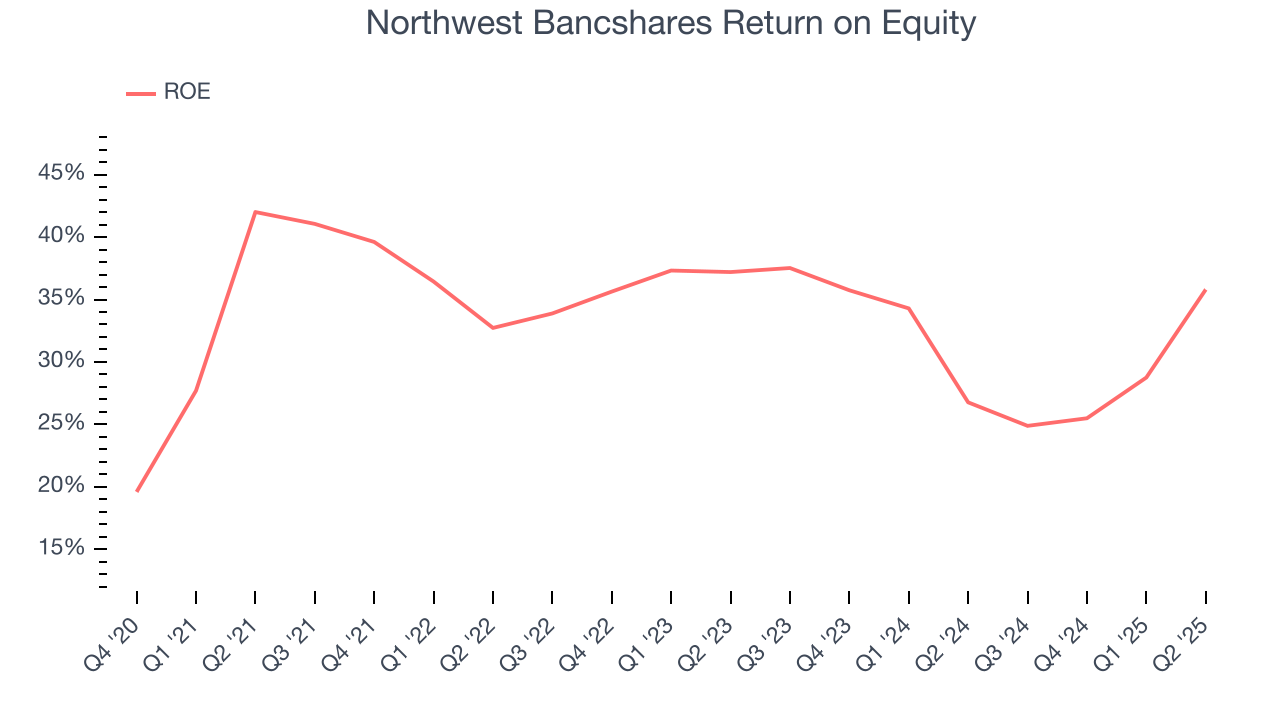 Northwest Bancshares Return on Equity

ROE

45%
40%
35%
30%
25%
20%
15%

Q4 '20
Q1 '21
Q2 '21
Q3 '21
Q4 '21
Q1 '22
Q2 '22
Q3 '22
Q4 '22
Q1 '23
Q2 '23
Q3 '23
Q4 '23
Q1 '24
Q2 '24
Q3 '24
Q4 '24
Q1 '25
Q2 '25